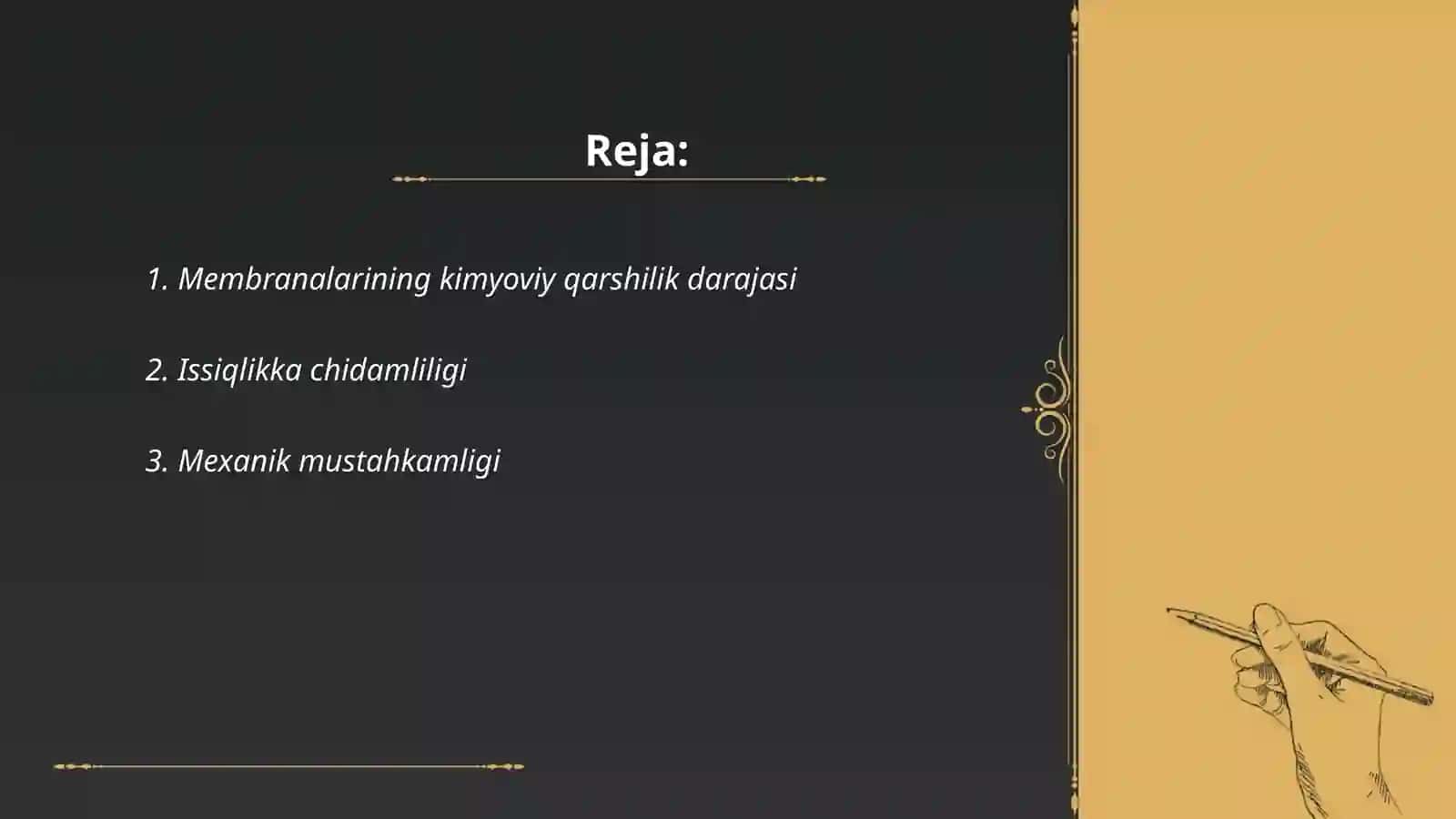 Reja:

1. Membranalarining kimyoviy qarshilik darajasi

2. Issiqlikka chidamliligi

3. Mexanik mustahkamligi